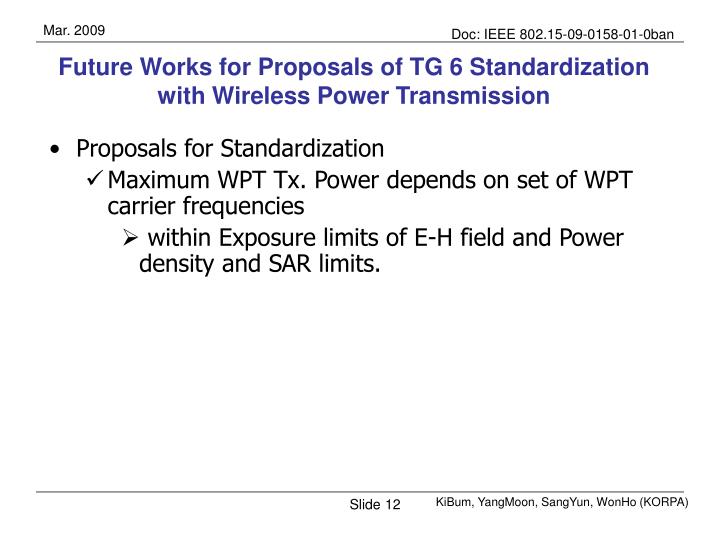 Mar. 2009

Doc: IEEE 802.15-09-0158-01-0ban

Future Works for Proposals of TG 6 Standardization with Wireless Power Transmission

• Proposals for Standardization
✓ Maximum WPT Tx. Power depends on set of WPT carrier frequencies
➢ within Exposure limits of E-H field and Power density and SAR limits.

Slide 12

KiBum, YangMoon, SangYun, WonHo (KORPA)